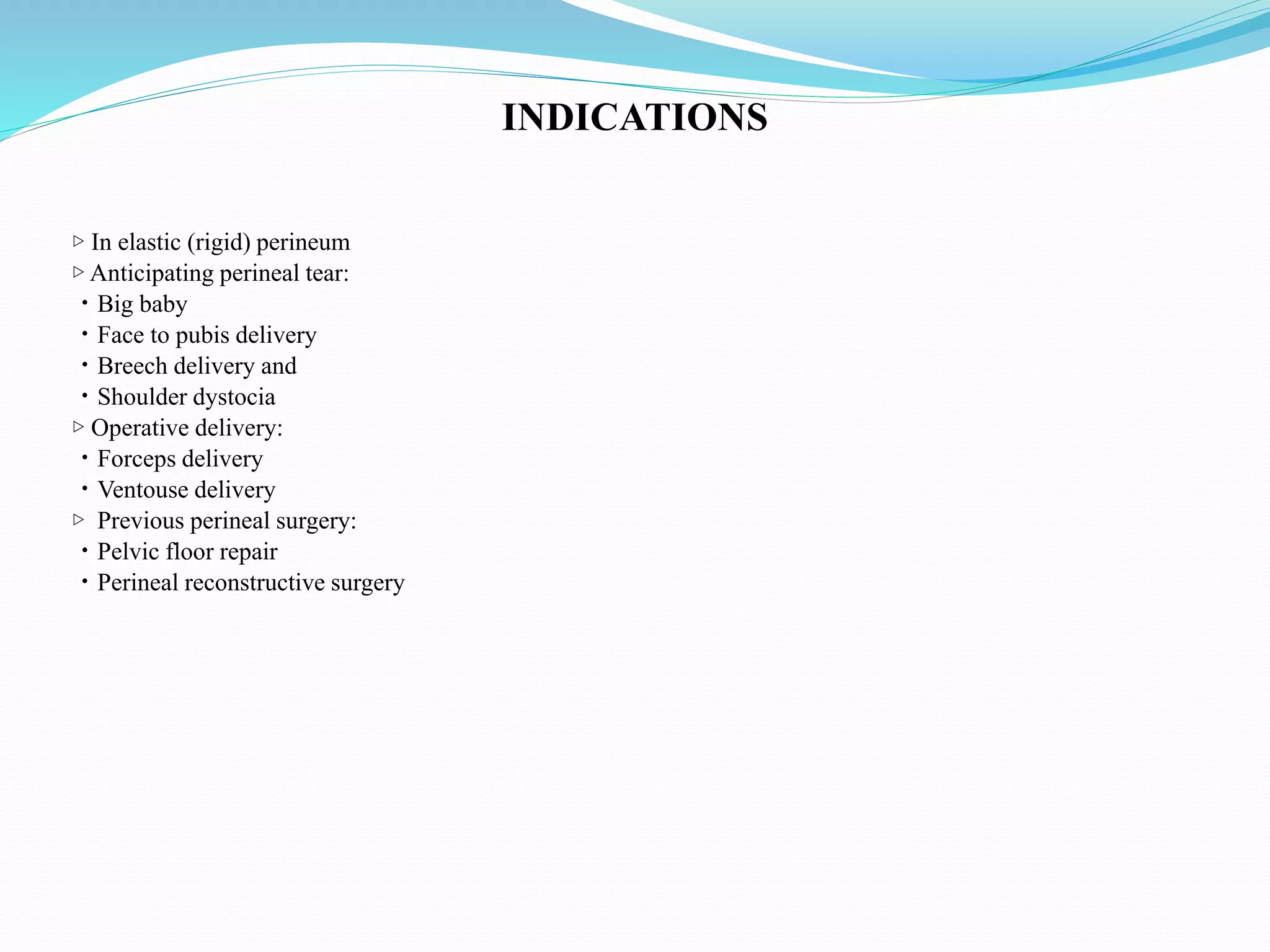 INDICATIONS

▷ In elastic (rigid) perineum
▷ Anticipating perineal tear:
• Big baby
• Face to pubis delivery
• Breech delivery and
• Shoulder dystocia
▷ Operative delivery:
• Forceps delivery
• Ventouse delivery
▷ Previous perineal surgery:
• Pelvic floor repair
• Perineal reconstructive surgery